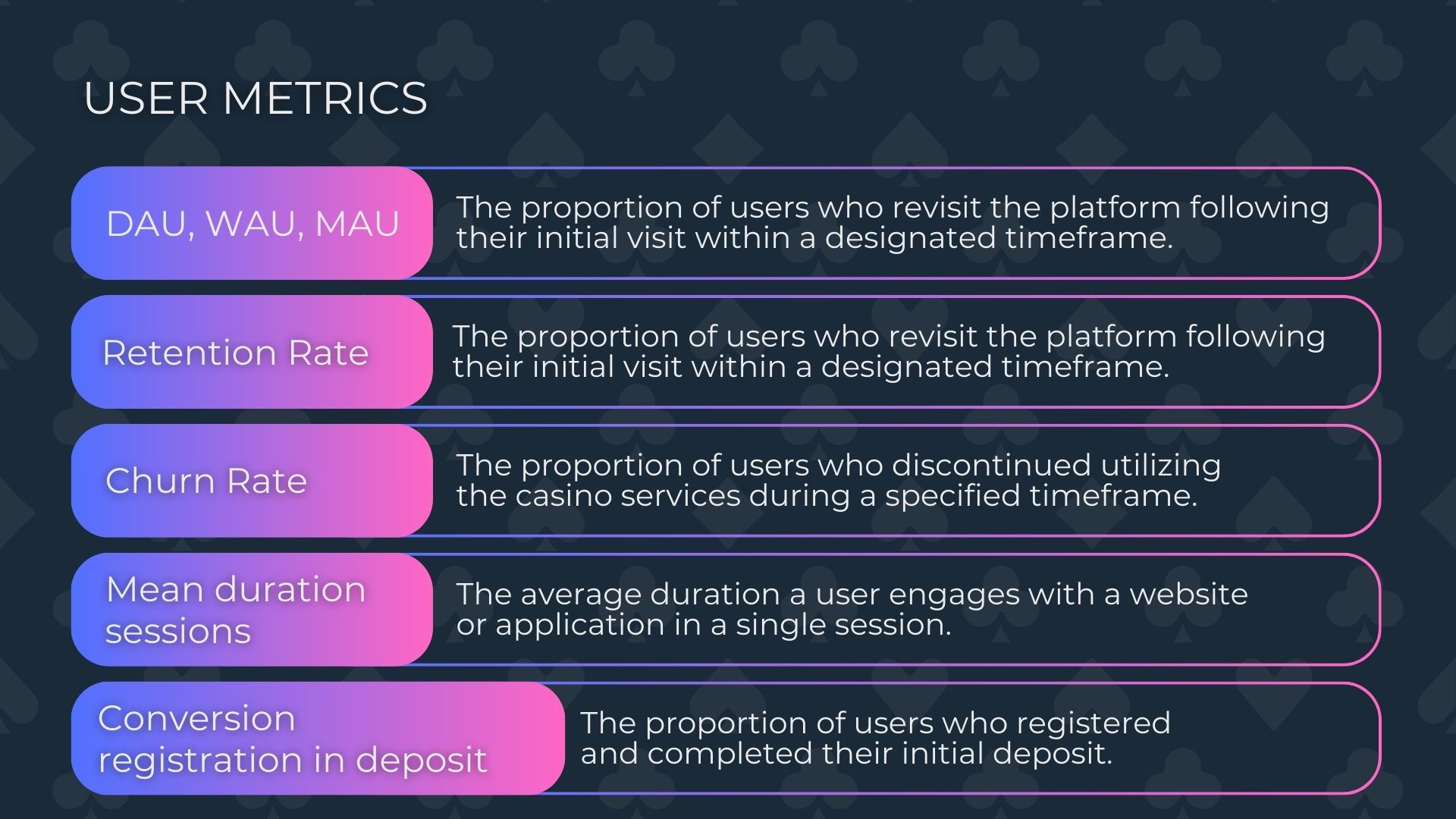 USER METRICS

DAU, WAU, MAU

The proportion of users who revisit the platform following their initial visit within a designated timeframe.

Retention Rate

The proportion of users who revisit the platform following their initial visit within a designated timeframe.

Churn Rate

The proportion of users who discontinued utilizing the casino services during a specified timeframe.

Mean duration sessions

The average duration a user engages with a website or application in a single session.

Conversion registration in deposit

The proportion of users who registered and completed their initial deposit.